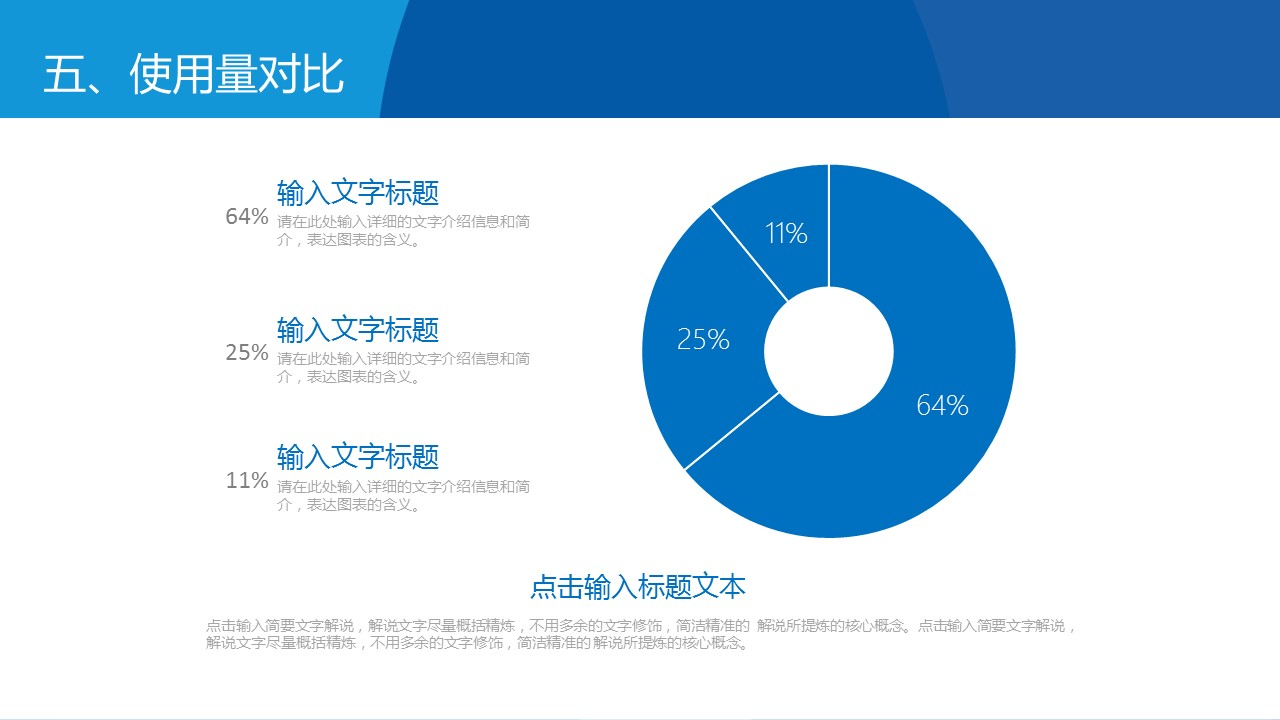 五、使用量对比

64%
输入文字标题
请在此处输入详细的文字介绍信息和简介，表达图表的含义。

25%
输入文字标题
请在此处输入详细的文字介绍信息和简介，表达图表的含义。

11%
输入文字标题
请在此处输入详细的文字介绍信息和简介，表达图表的含义。

11%
25%
64%

点击输入标题文本

点击输入简要文字解说，解说文字尽量概括精炼，不用多余的文字修饰，简洁精准的 解说所提炼的核心概念。点击输入简要文字解说，解说文字尽量概括精炼，不用多余的文字修饰，简洁精准的 解说所提炼的核心概念。